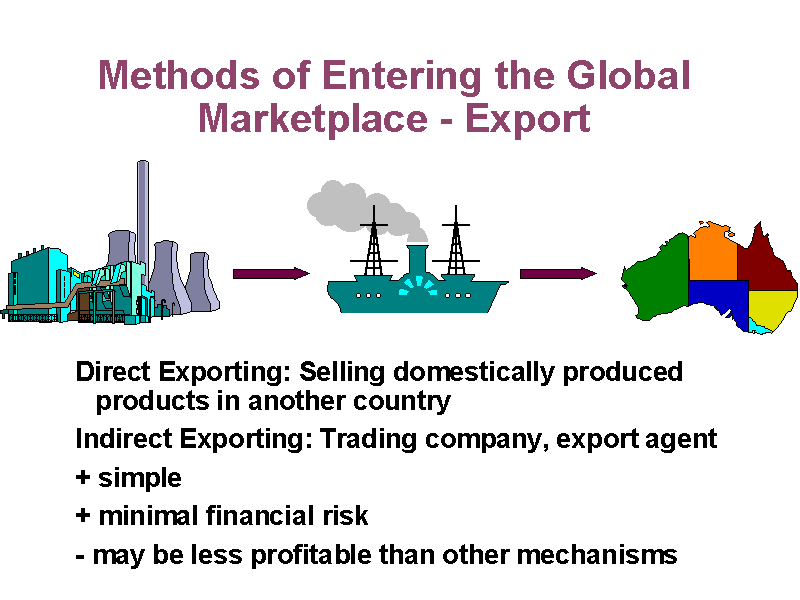 Methods of Entering the Global Marketplace - Export

Direct Exporting: Selling domestically produced products in another country

Indirect Exporting: Trading company, export agent

+ simple

+ minimal financial risk

- may be less profitable than other mechanisms